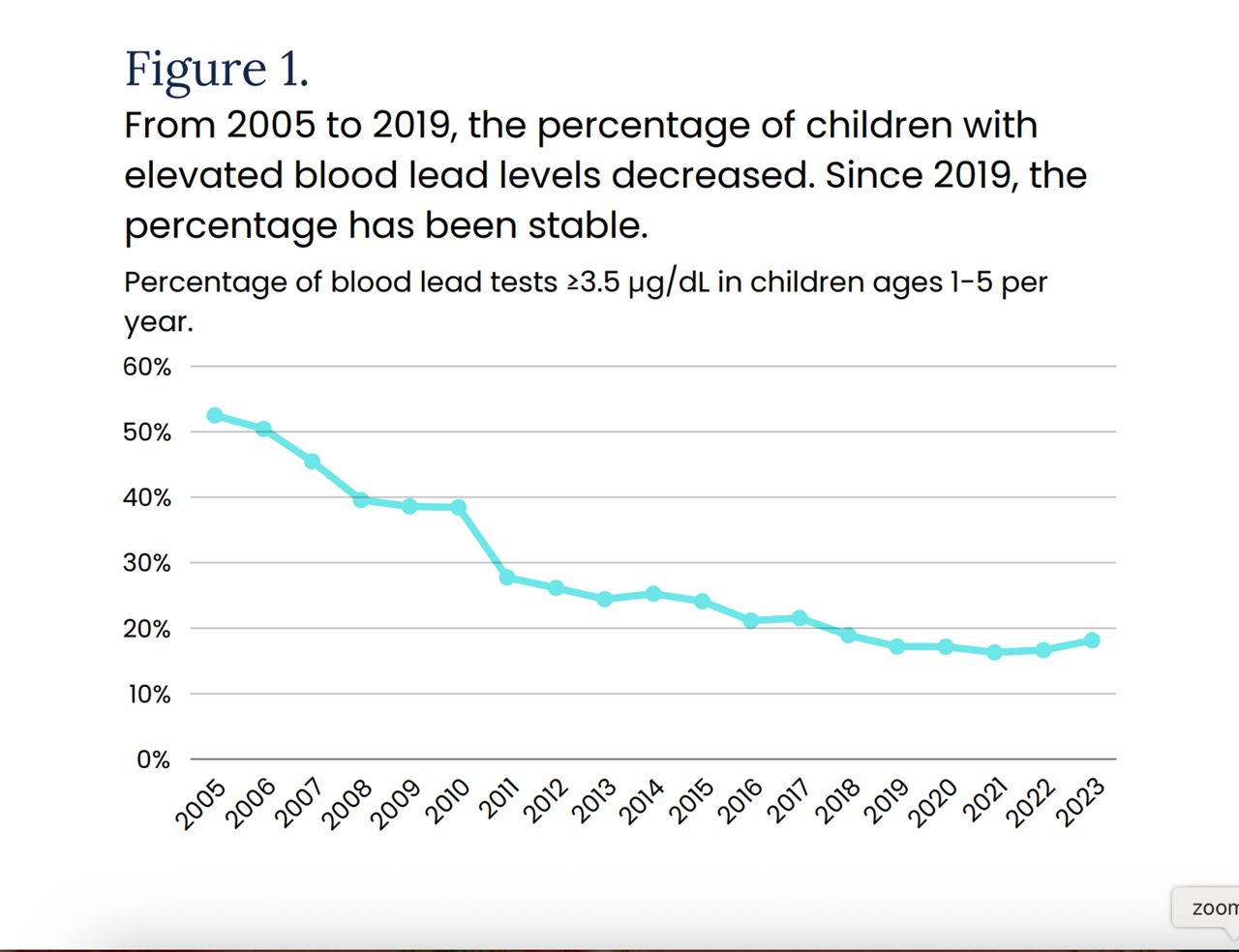 Figure 1.

From 2005 to 2019, the percentage of children with elevated blood lead levels decreased. Since 2019, the percentage has been stable.

Percentage of blood lead tests ≥3.5 μg/dL in children ages 1-5 per year.

60%
50%
40%
30%
20%
10%
0%

2005 2006 2007 2008 2009 2010 2011 2012 2013 2014 2015 2016 2017 2018 2019 2020 2021 2022 2023

zoom